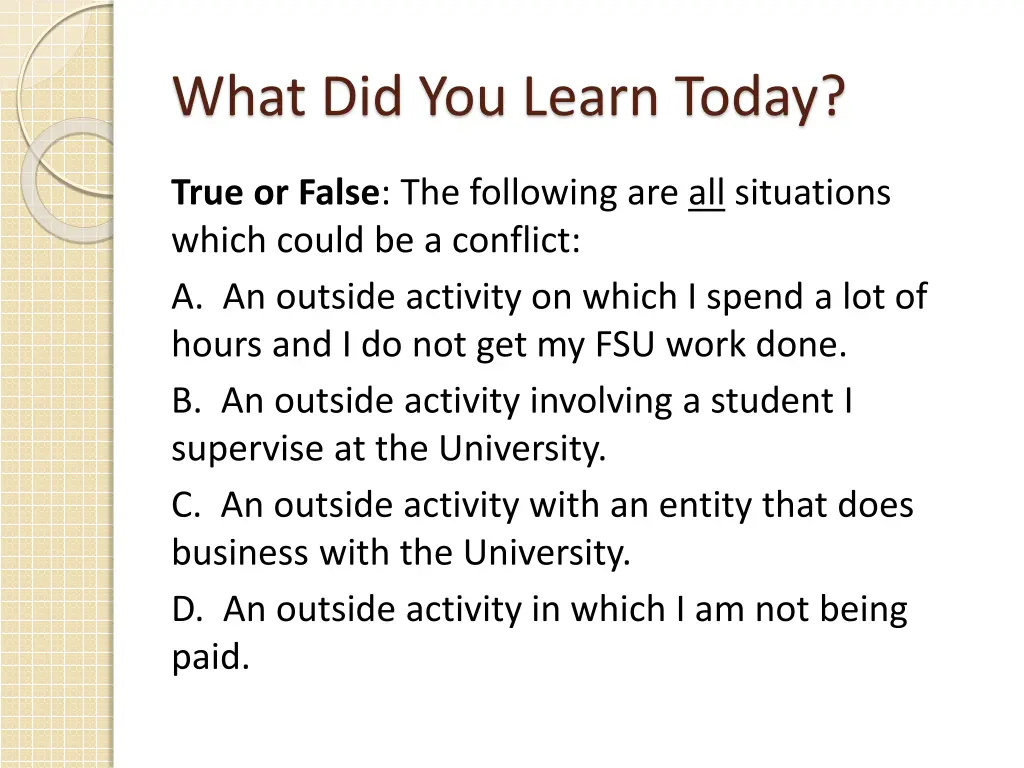 What Did You Learn Today?

True or False: The following are all situations which could be a conflict:

A. An outside activity on which I spend a lot of hours and I do not get my FSU work done.

B. An outside activity involving a student I supervise at the University.

C. An outside activity with an entity that does business with the University.

D. An outside activity in which I am not being paid.